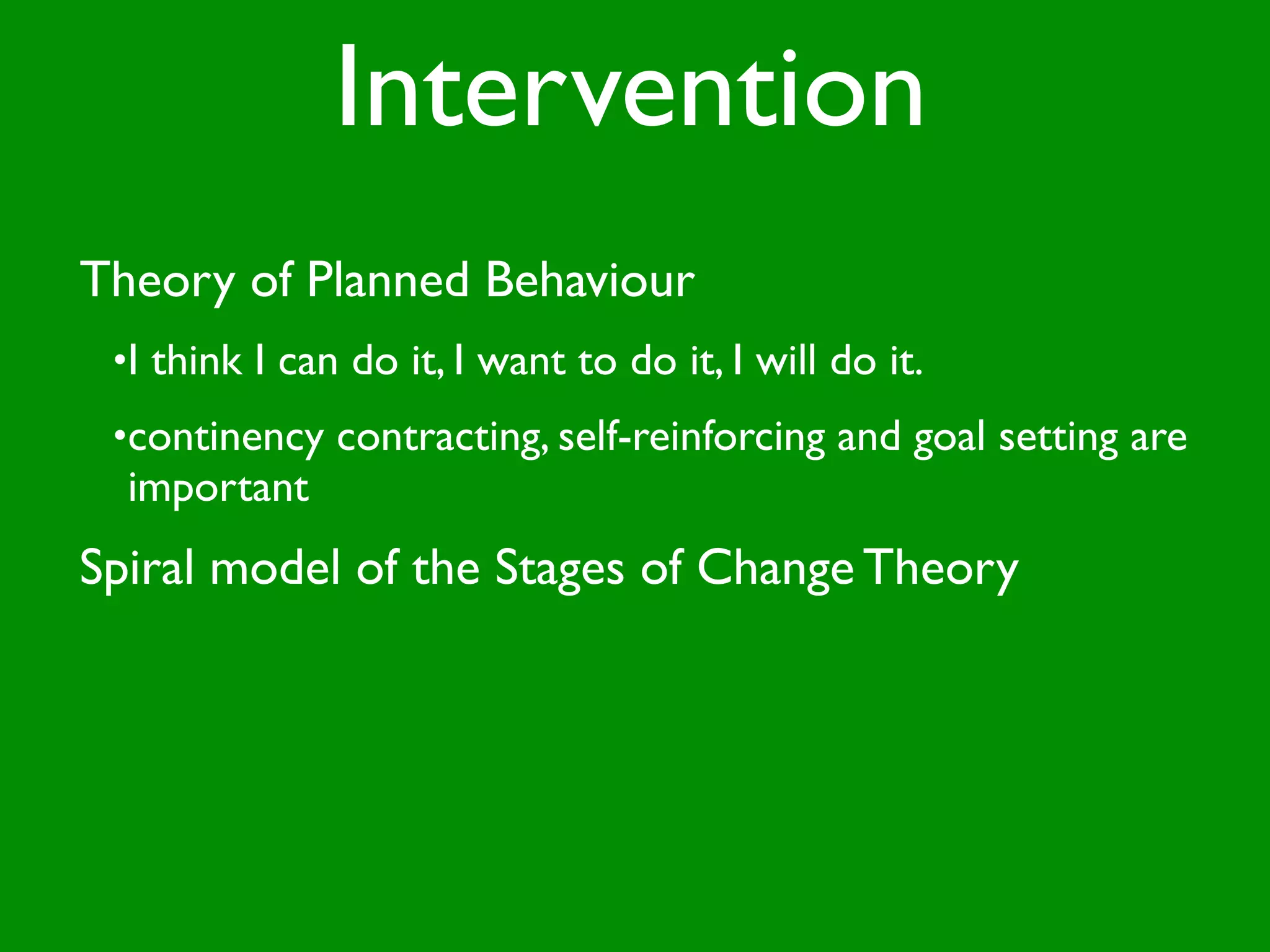 Intervention

Theory of Planned Behaviour

•I think I can do it, I want to do it, I will do it.

•continency contracting, self-reinforcing and goal setting are important

Spiral model of the Stages of Change Theory